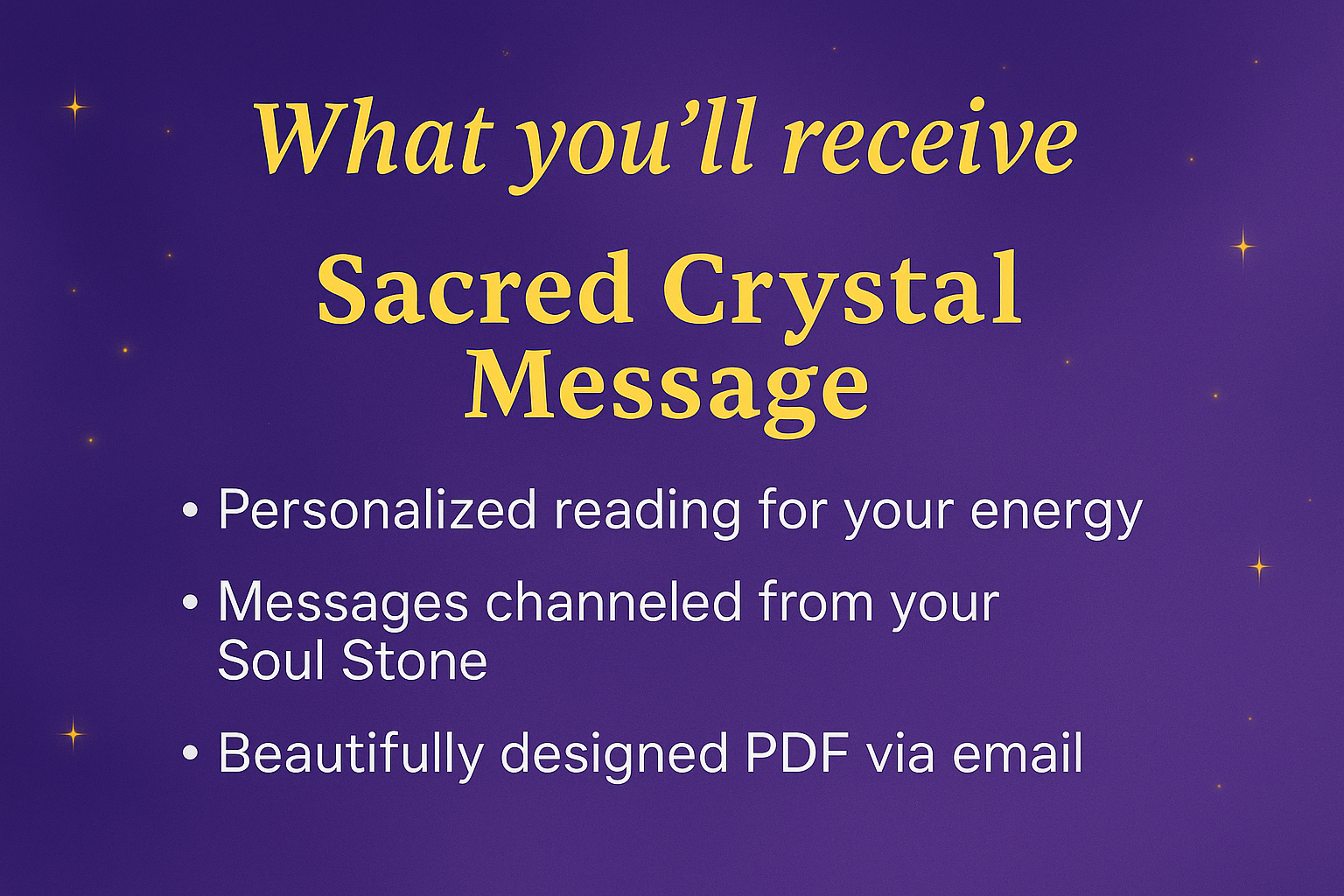 What you’ll receive

Sacred Crystal Message

• Personalized reading for your energy
• Messages channeled from your Soul Stone
• Beautifully designed PDF via email